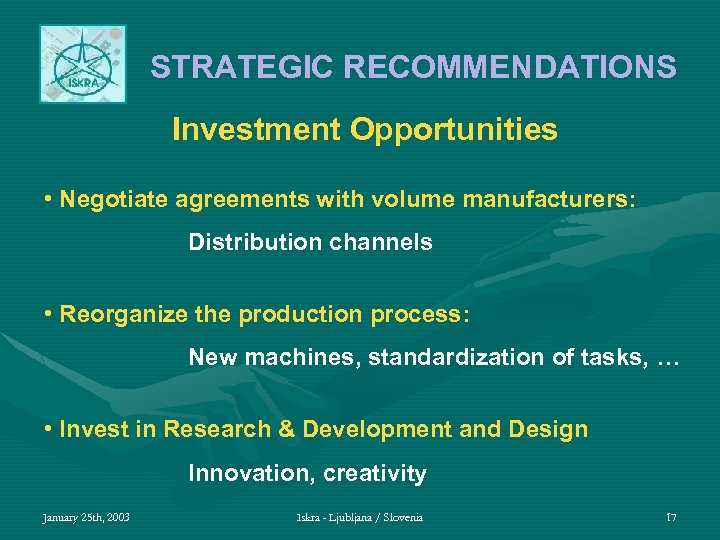 ISKRA

STRATEGIC RECOMMENDATIONS

Investment Opportunities

• Negotiate agreements with volume manufacturers:

Distribution channels

• Reorganize the production process:

New machines, standardization of tasks, …

• Invest in Research & Development and Design

Innovation, creativity

January 25th, 2003

Iskra - Ljubljana / Slovenia

17